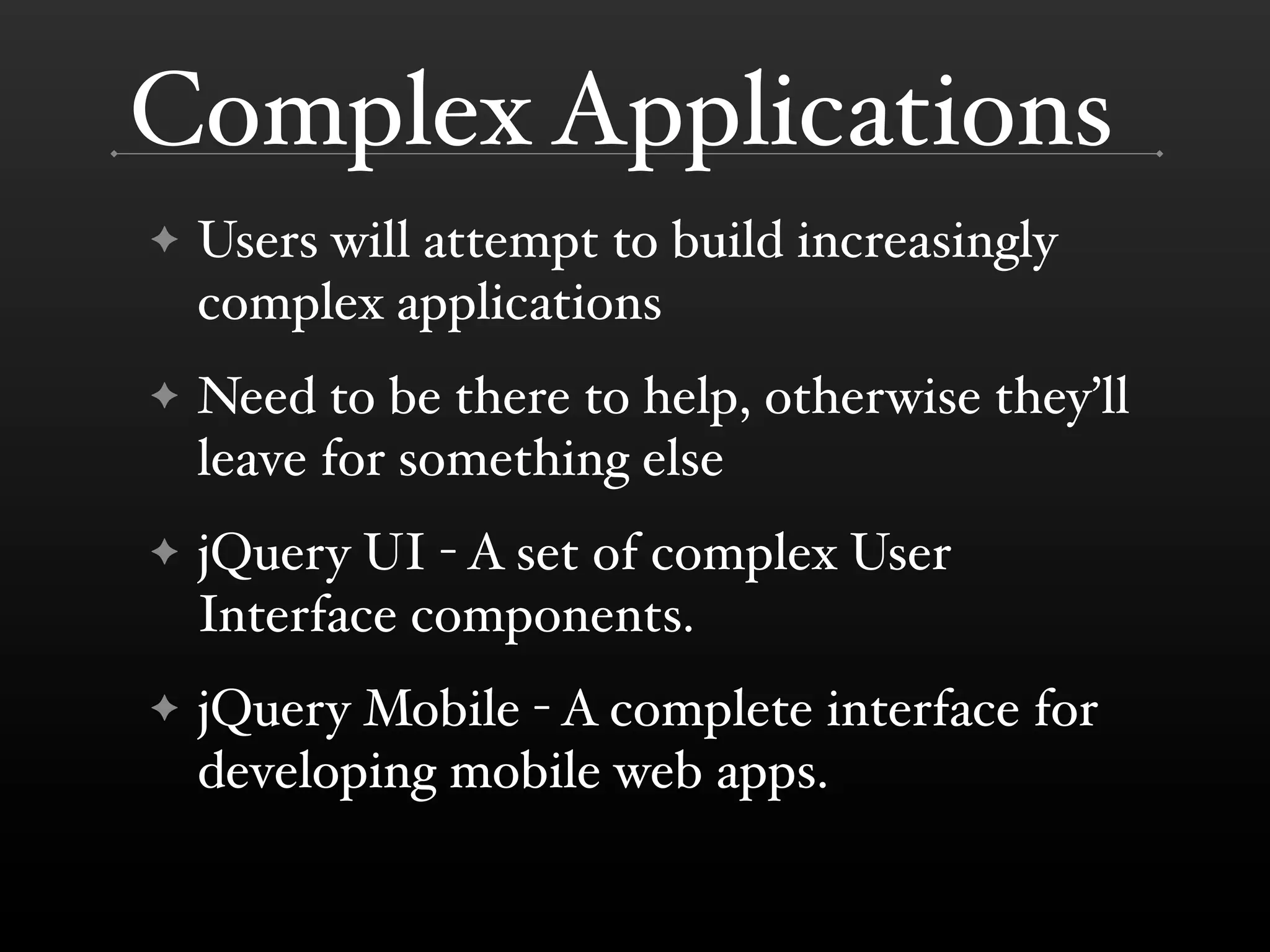 Complex Applications

✦ Users will attempt to build increasingly complex applications

✦ Need to be there to help, otherwise they'll leave for something else

✦ jQuery UI - A set of complex User Interface components.

✦ jQuery Mobile - A complete interface for developing mobile web apps.